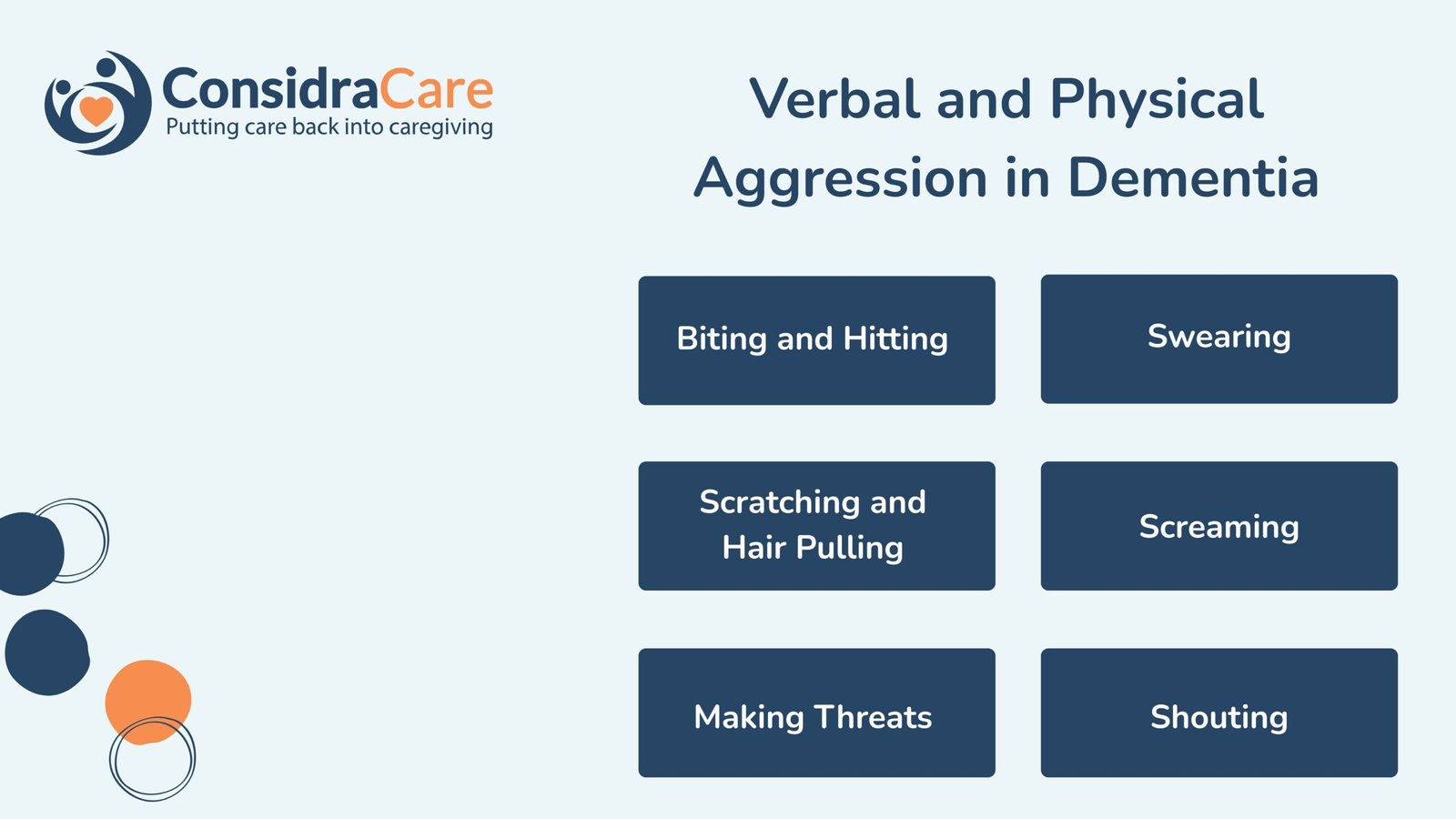 ConsidraCare
Putting care back into caregiving

Verbal and Physical Aggression in Dementia

Biting and Hitting

Swearing

Scratching and Hair Pulling

Screaming

Making Threats

Shouting